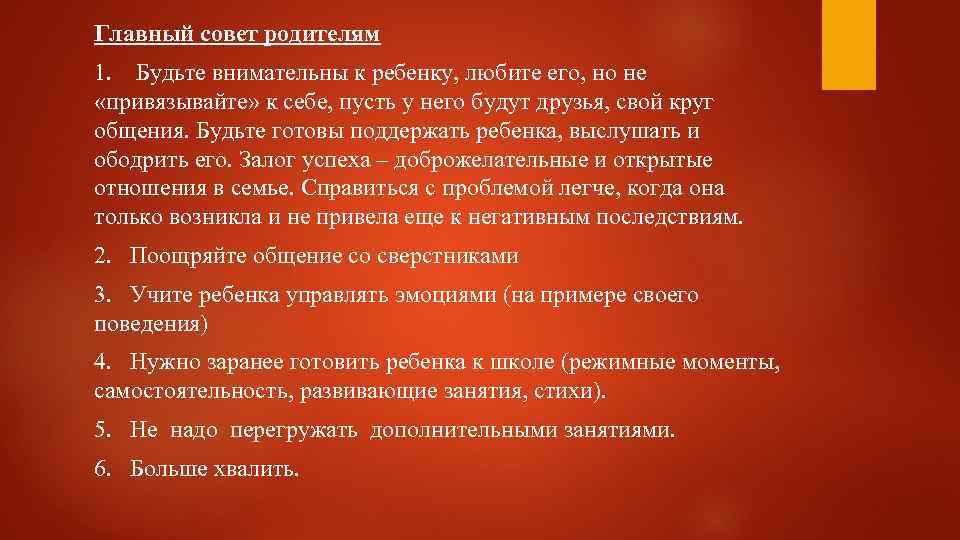 Главный совет родителям

1. Будьте внимательны к ребенку, любите его, но не «привязывайте» к себе, пусть у него будут друзья, свой круг общения. Будьте готовы поддержать ребенка, выслушать и ободрить его. Залог успеха – доброжелательные и открытые отношения в семье. Справиться с проблемой легче, когда она только возникла и не привела еще к негативным последствиям.

2. Поощряйте общение со сверстниками

3. Учите ребенка управлять эмоциями (на примере своего поведения)

4. Нужно заранее готовить ребенка к школе (режимные моменты, самостоятельность, развивающие занятия, стихи).

5. Не надо перегружать дополнительными занятиями.

6. Больше хвалить.